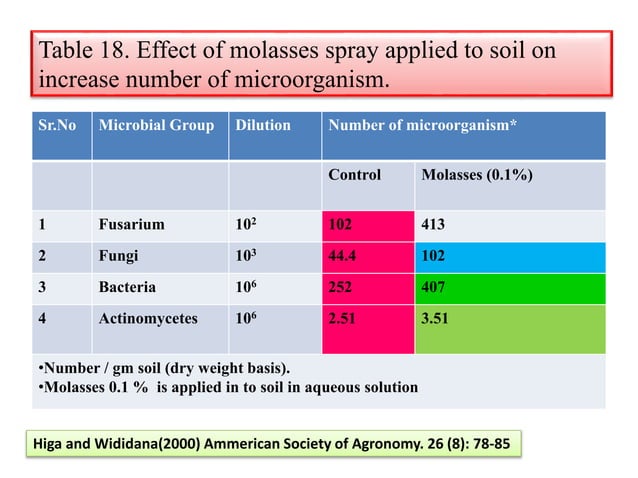 Table 18. Effect of molasses spray applied to soil on increase number of microorganism.

| Sr.No | Microbial Group | Dilution | Number of microorganism* | |
|---|---|---|---|---|
| | | | Control | Molasses (0.1%) |
| 1 | Fusarium | $10^2$ | 102 | 413 |
| 2 | Fungi | $10^3$ | 44.4 | 102 |
| 3 | Bacteria | $10^6$ | 252 | 407 |
| 4 | Actinomycetes | $10^6$ | 2.51 | 3.51 |

•Number / gm soil (dry weight basis).
•Molasses 0.1 % is applied in to soil in aqueous solution

Higa and Wididana(2000) Ammerican Society of Agronomy. 26 (8): 78-85